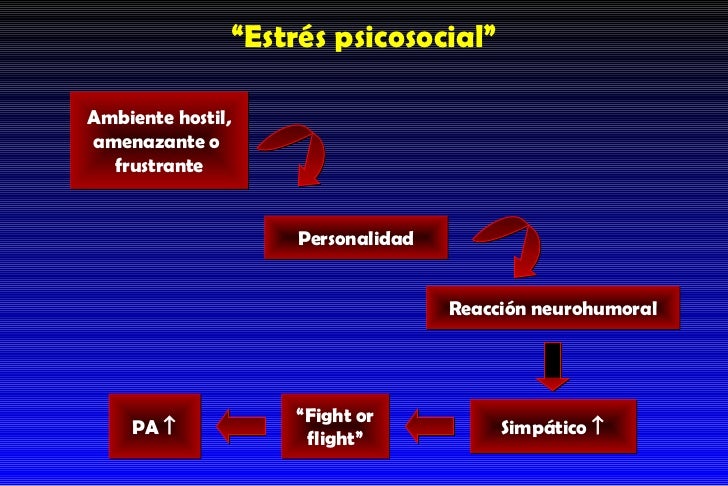 “Estrés psicosocial”

Ambiente hostil, amenazante o frustrante

Personalidad

Reacción neurohumoral

Simpático ↑

“Fight or flight”

PA ↑